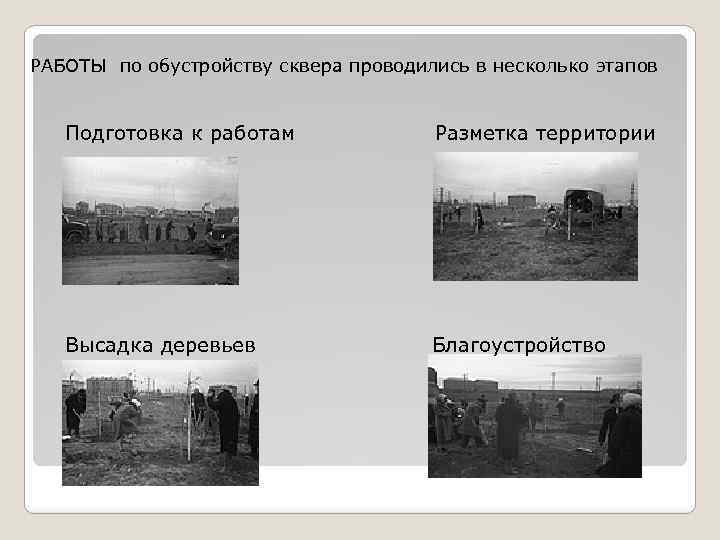 РАБОТЫ по обустройству сквера проводились в несколько этапов

Подготовка к работам

Разметка территории

Высадка деревьев

Благоустройство